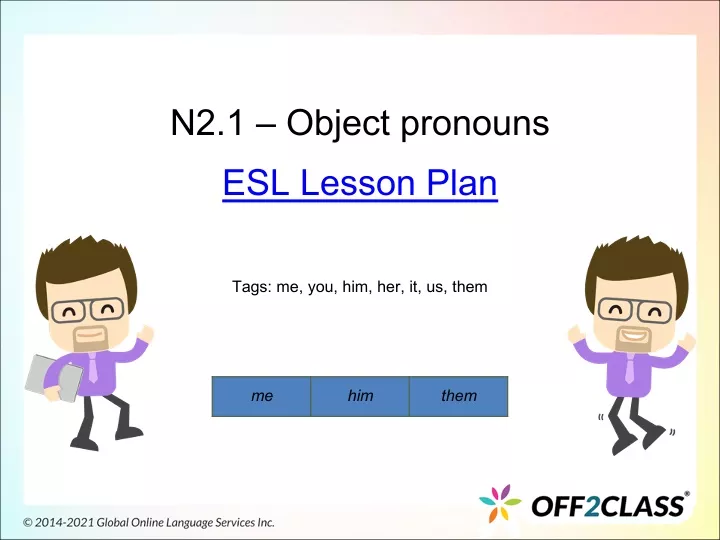 N2.1 – Object pronouns

ESL Lesson Plan

Tags: me, you, him, her, it, us, them

| me | him | them |
|---|---|---|

OFF2CLASS®

© 2014-2021 Global Online Language Services Inc.